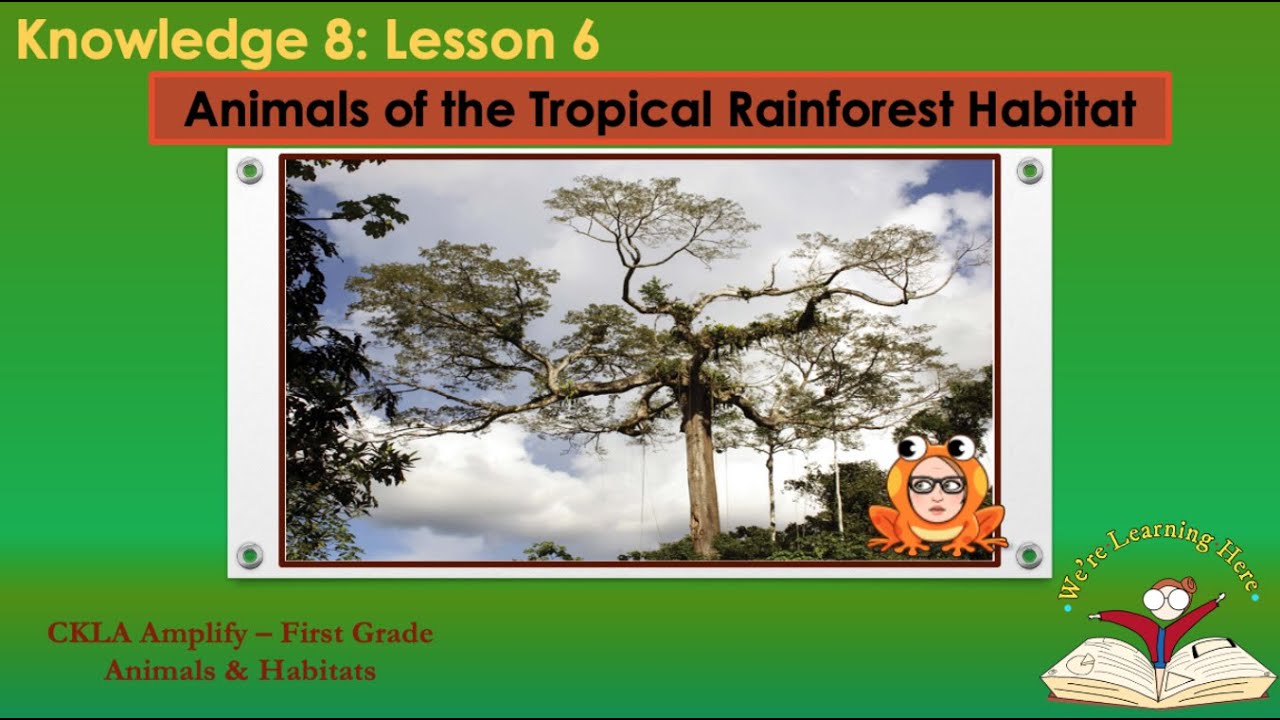 Knowledge 8: Lesson 6

Animals of the Tropical Rainforest Habitat

CKLA Amplify – First Grade
Animals & Habitats

We're Learning Here